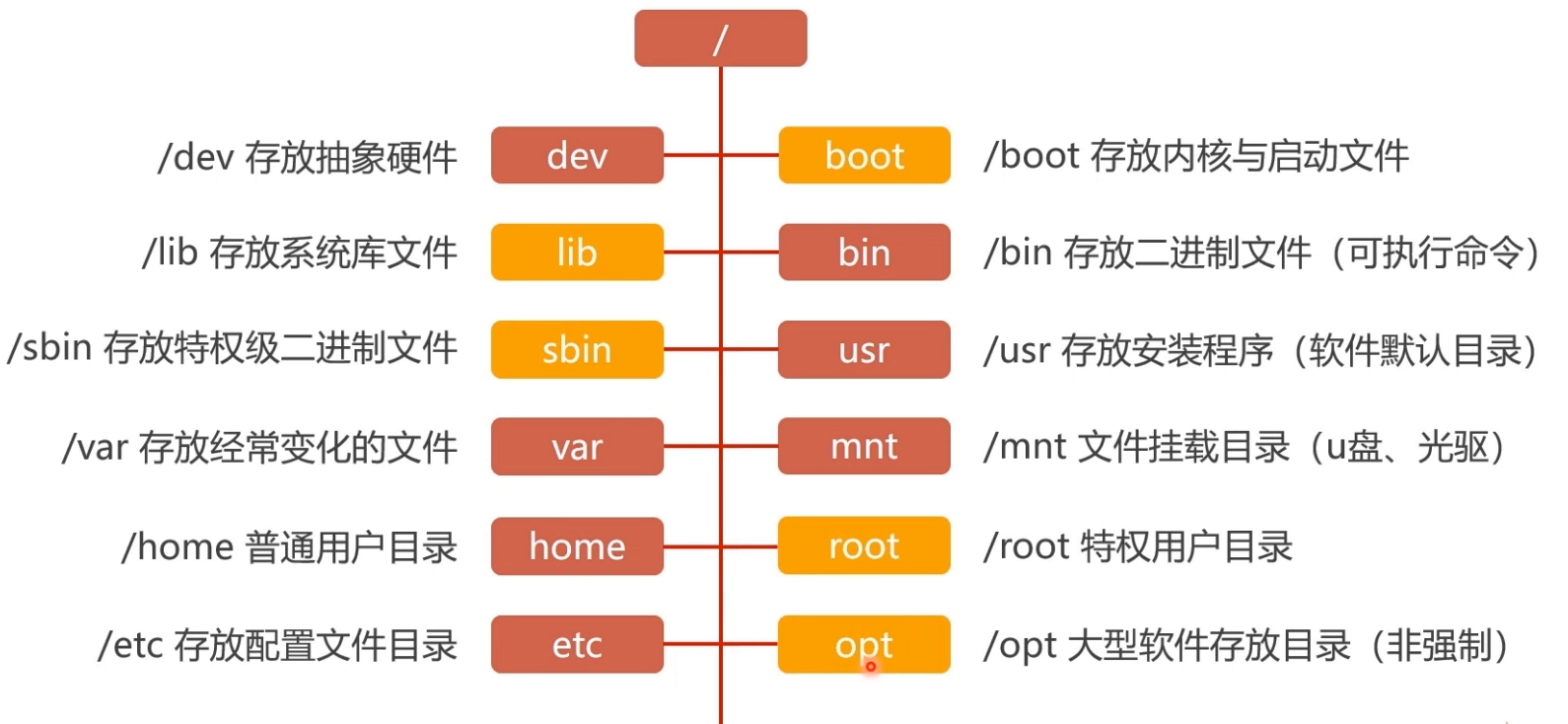 /

/dev 存放抽象硬件

dev

boot

/boot 存放内核与启动文件

/lib 存放系统库文件

lib

bin

/bin 存放二进制文件（可执行命令）

/sbin 存放特权级二进制文件

sbin

usr

/usr 存放安装程序（软件默认目录）

/var 存放经常变化的文件

var

mnt

/mnt 文件挂载目录（u盘、光驱）

/home 普通用户目录

home

root

/root 特权用户目录

/etc 存放配置文件目录

etc

opt

/opt 大型软件存放目录（非强制）